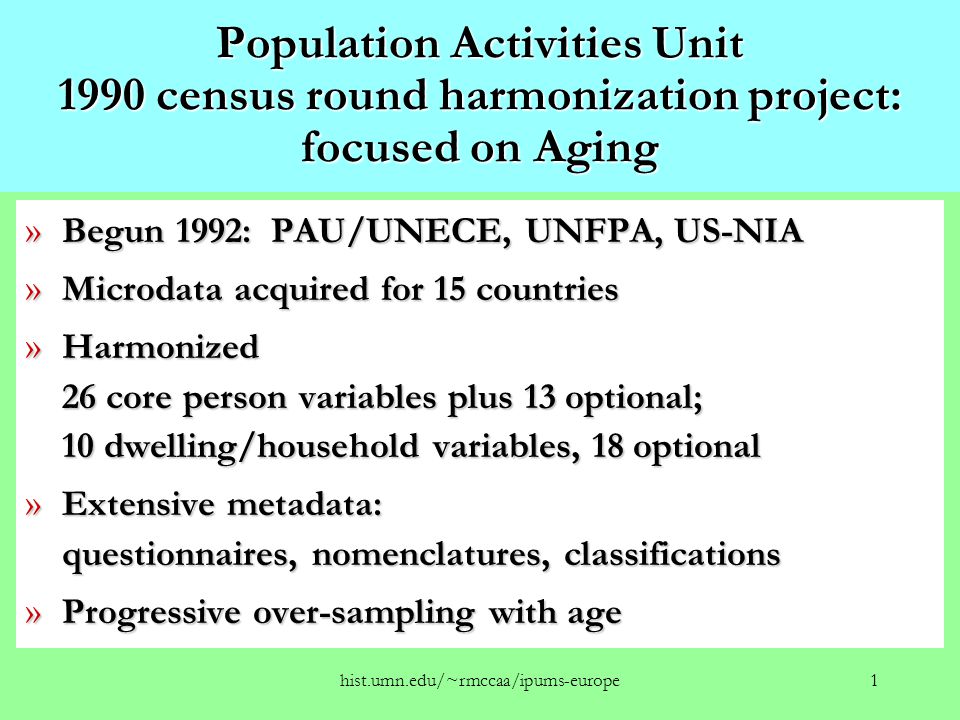 Population Activities Unit
1990 census round harmonization project: focused on Aging

» Begun 1992: PAU/UNECE, UNFPA, US-NIA

» Microdata acquired for 15 countries

» Harmonized
26 core person variables plus 13 optional;
10 dwelling/household variables, 18 optional

» Extensive metadata:
questionnaires, nomenclatures, classifications

» Progressive over-sampling with age

hist.umn.edu/~rmccaa/ipums-europe

1